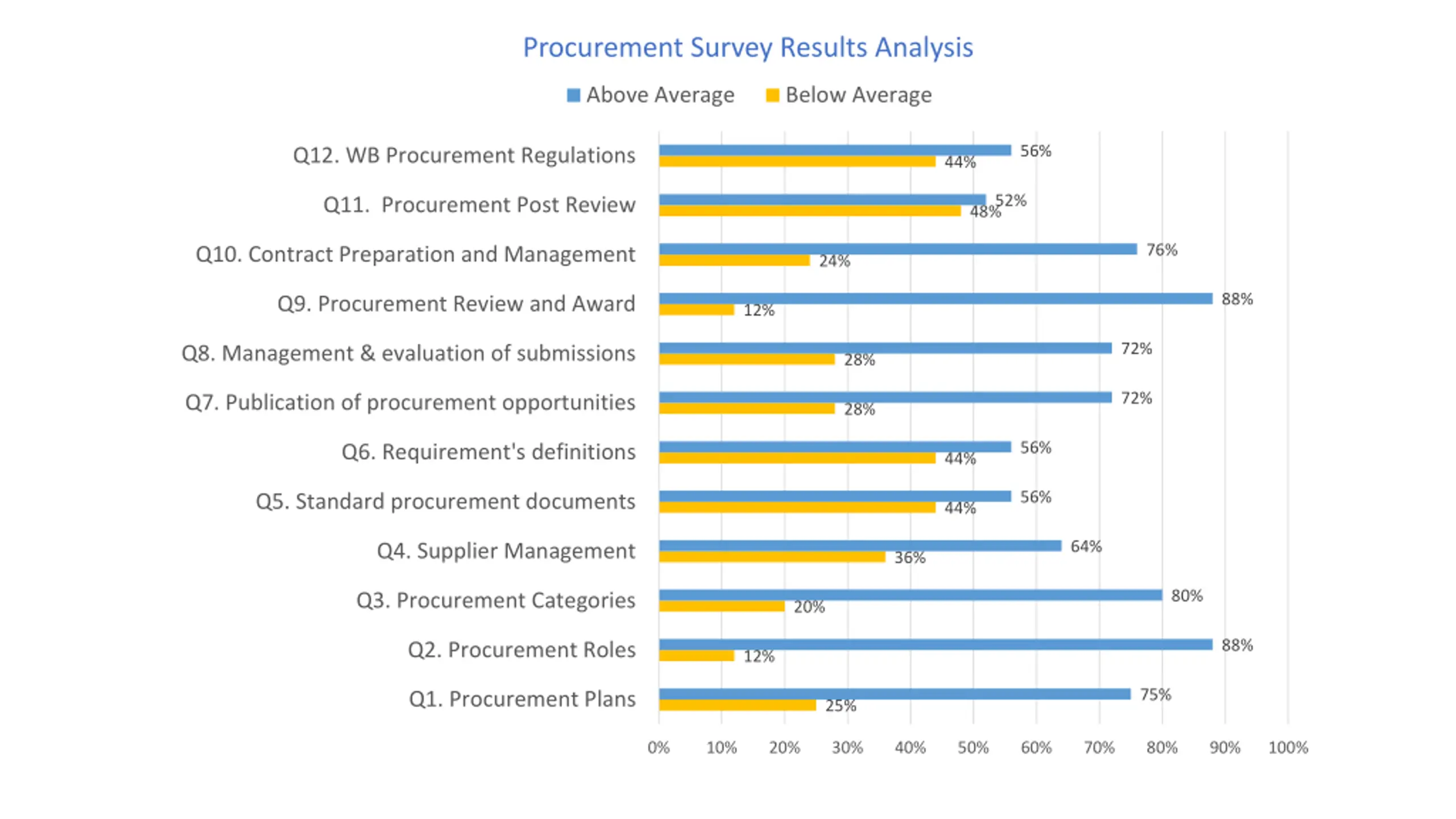 Procurement Survey Results Analysis

Above Average   Below Average

Q12. WB Procurement Regulations 56% 44%
Q11. Procurement Post Review 52% 48%
Q10. Contract Preparation and Management 76% 24%
Q9. Procurement Review and Award 88% 12%
Q8. Management & evaluation of submissions 72% 28%
Q7. Publication of procurement opportunities 72% 28%
Q6. Requirement's definitions 56% 44%
Q5. Standard procurement documents 56% 44%
Q4. Supplier Management 64% 36%
Q3. Procurement Categories 80% 20%
Q2. Procurement Roles 88% 12%
Q1. Procurement Plans 75% 25%

0% 10% 20% 30% 40% 50% 60% 70% 80% 90% 100%